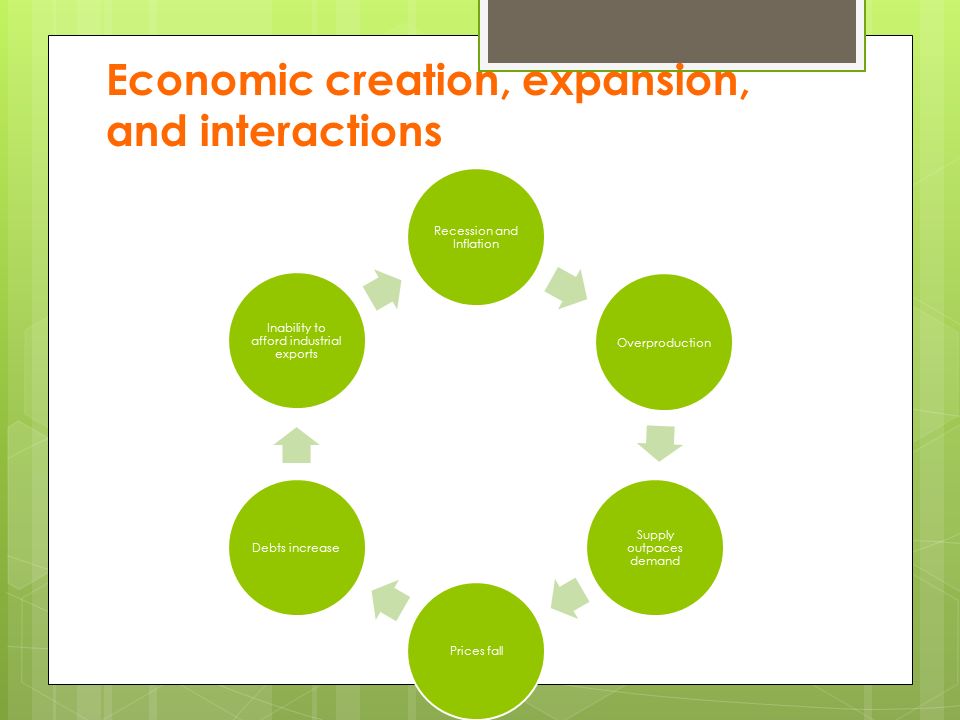 Economic creation, expansion, and interactions

Recession and Inflation

Overproduction

Supply outpaces demand

Prices fall

Debts increase

Inability to afford industrial exports